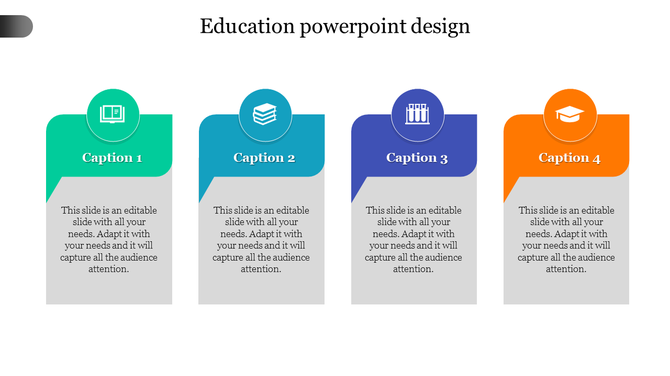 Education powerpoint design

Caption 1

This slide is an editable slide with all your needs. Adapt it with your needs and it will capture all the audience attention.

Caption 2

This slide is an editable slide with all your needs. Adapt it with your needs and it will capture all the audience attention.

Caption 3

This slide is an editable slide with all your needs. Adapt it with your needs and it will capture all the audience attention.

Caption 4

This slide is an editable slide with all your needs. Adapt it with your needs and it will capture all the audience attention.